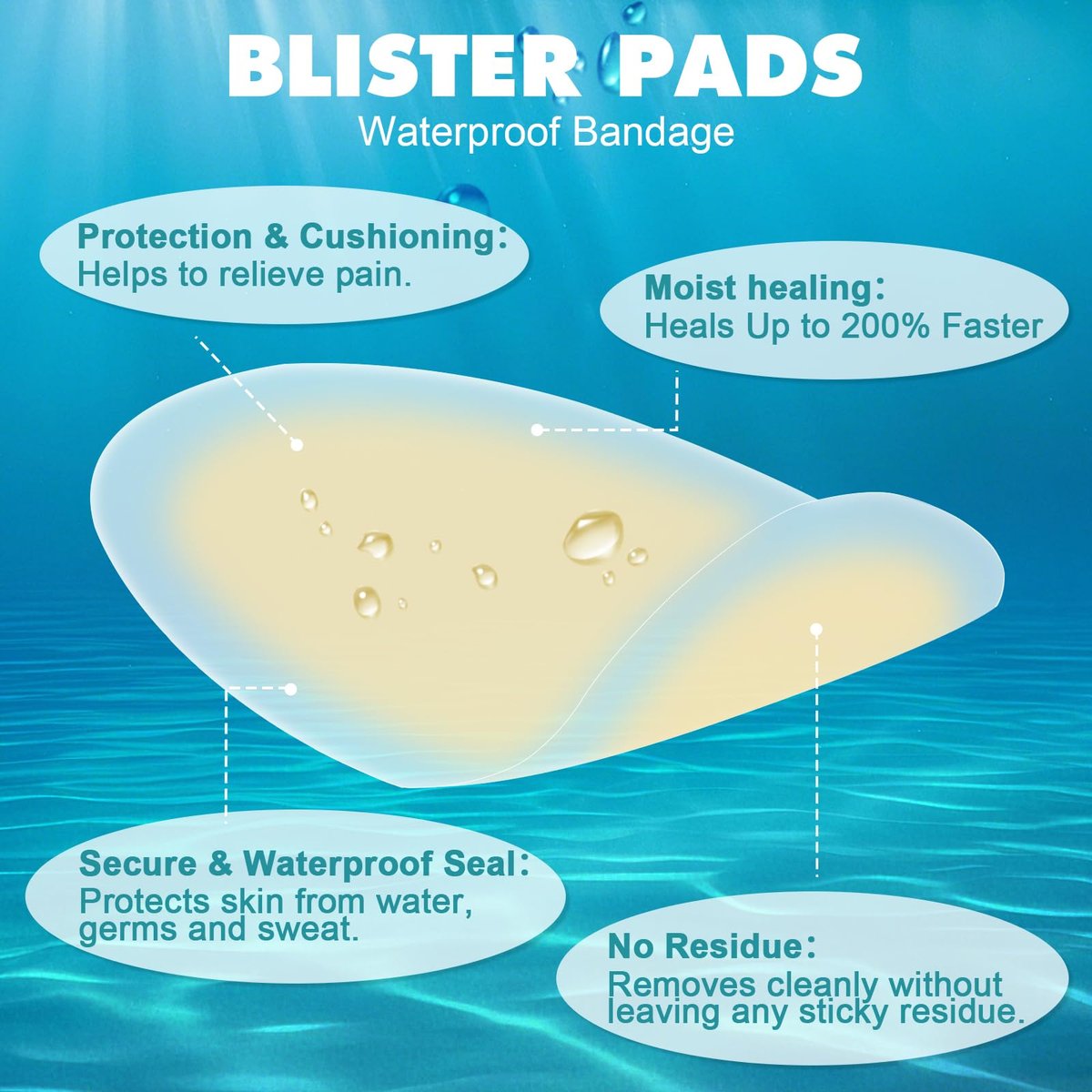 BLISTER PADS
Waterproof Bandage

Protection & Cushioning:
Helps to relieve pain.

Moist healing:
Heals Up to 200% Faster

Secure & Waterproof Seal:
Protects skin from water, germs and sweat.

No Residue:
Removes cleanly without leaving any sticky residue.